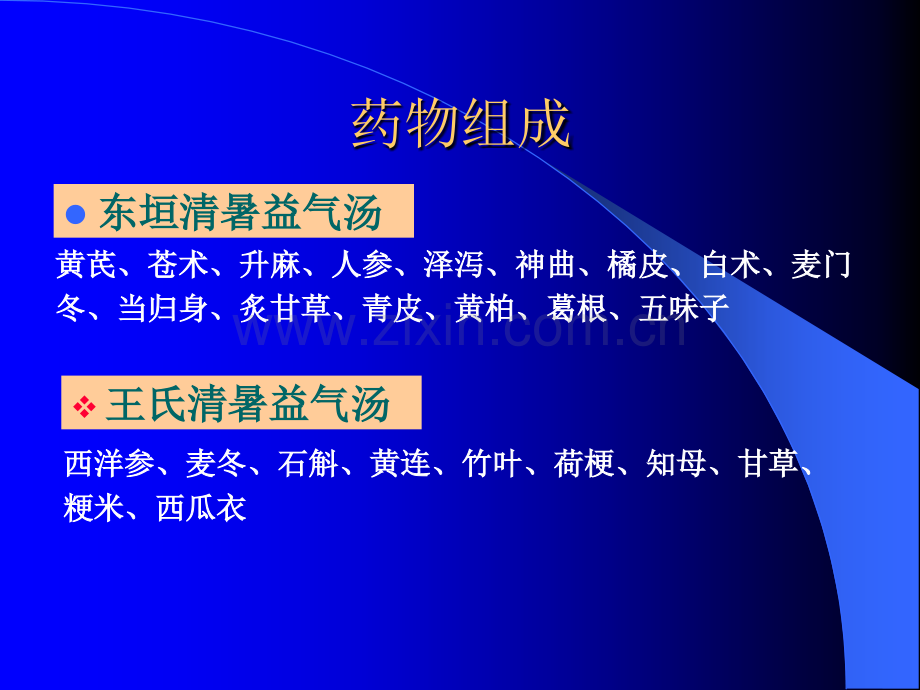 药物组成

东垣清暑益气汤

黄芪、苍术、升麻、人参、泽泻、神曲、橘皮、白术、麦门冬、当归身、炙甘草、青皮、黄柏、葛根、五味子

www.zixin.com.cn

王氏清暑益气汤

西洋参、麦冬、石斛、黄连、竹叶、荷梗、知母、甘草、粳米、西瓜衣